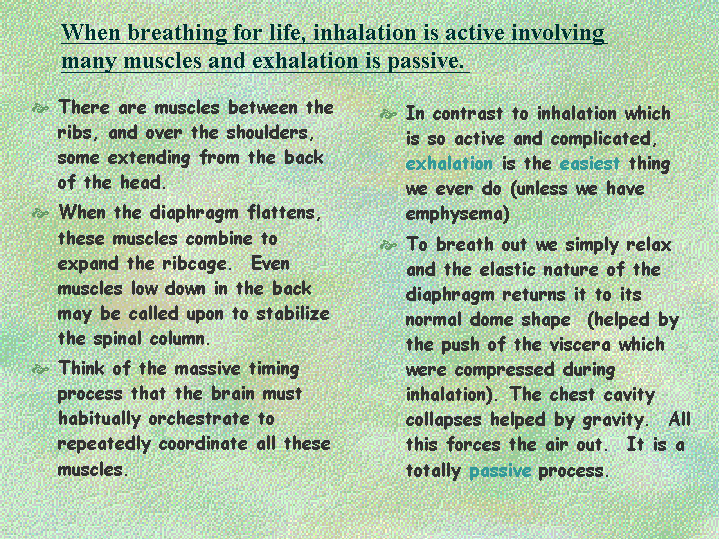 When breathing for life, inhalation is active involving many muscles and exhalation is passive.

There are muscles between the ribs, and over the shoulders, some extending from the back of the head.

When the diaphragm flattens, these muscles combine to expand the ribcage. Even muscles low down in the back may be called upon to stabilize the spinal column.

Think of the massive timing process that the brain must habitually orchestrate to repeatedly coordinate all these muscles.

In contrast to inhalation which is so active and complicated, exhalation is the easiest thing we ever do (unless we have emphysema)

To breath out we simply relax and the elastic nature of the diaphragm returns it to its normal dome shape (helped by the push of the viscera which were compressed during inhalation). The chest cavity collapses helped by gravity. All this forces the air out. It is a totally passive process.